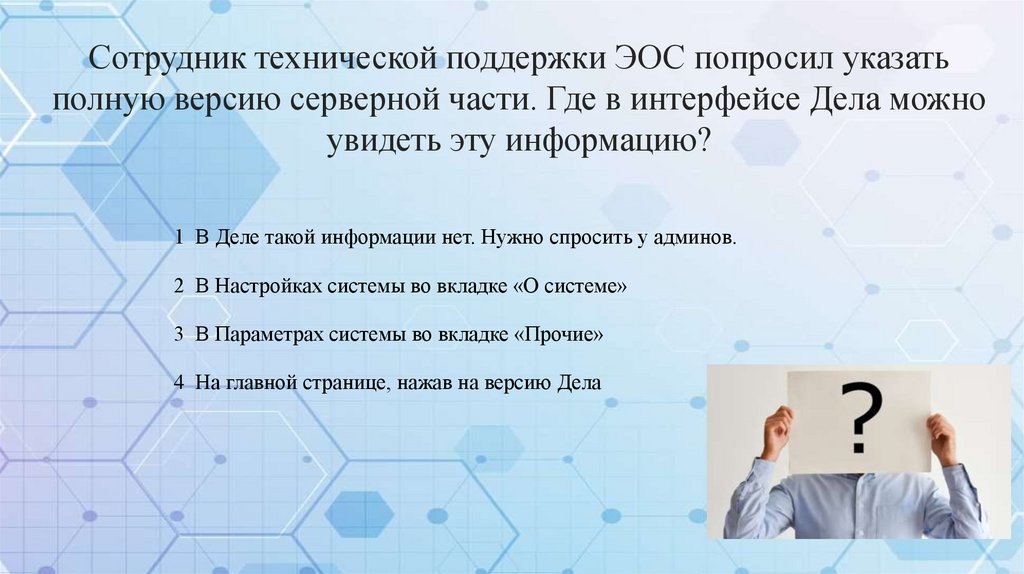 Сотрудник технической поддержки ЭОС попросил указать полную версию серверной части. Где в интерфейсе Дела можно увидеть эту информацию?

1 В Деле такой информации нет. Нужно спросить у админов.

2 В Настройках системы во вкладке «О системе»

3 В Параметрах системы во вкладке «Прочие»

4 На главной странице, нажав на версию Дела

?